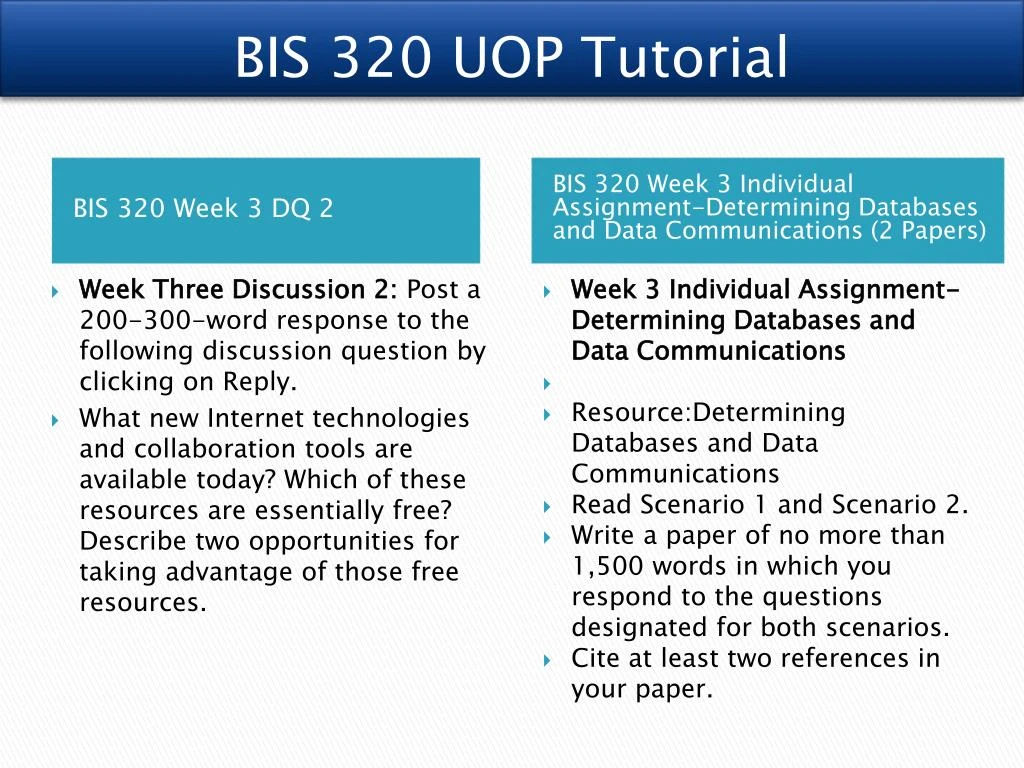 BIS 320 UOP Tutorial

BIS 320 Week 3 DQ 2

Week Three Discussion 2: Post a 200-300-word response to the following discussion question by clicking on Reply.

What new Internet technologies and collaboration tools are available today? Which of these resources are essentially free? Describe two opportunities for taking advantage of those free resources.

BIS 320 Week 3 Individual Assignment-Determining Databases and Data Communications (2 Papers)

Week 3 Individual Assignment-Determining Databases and Data Communications

Resource:Determining Databases and Data Communications

Read Scenario 1 and Scenario 2.

Write a paper of no more than 1,500 words in which you respond to the questions designated for both scenarios.

Cite at least two references in your paper.